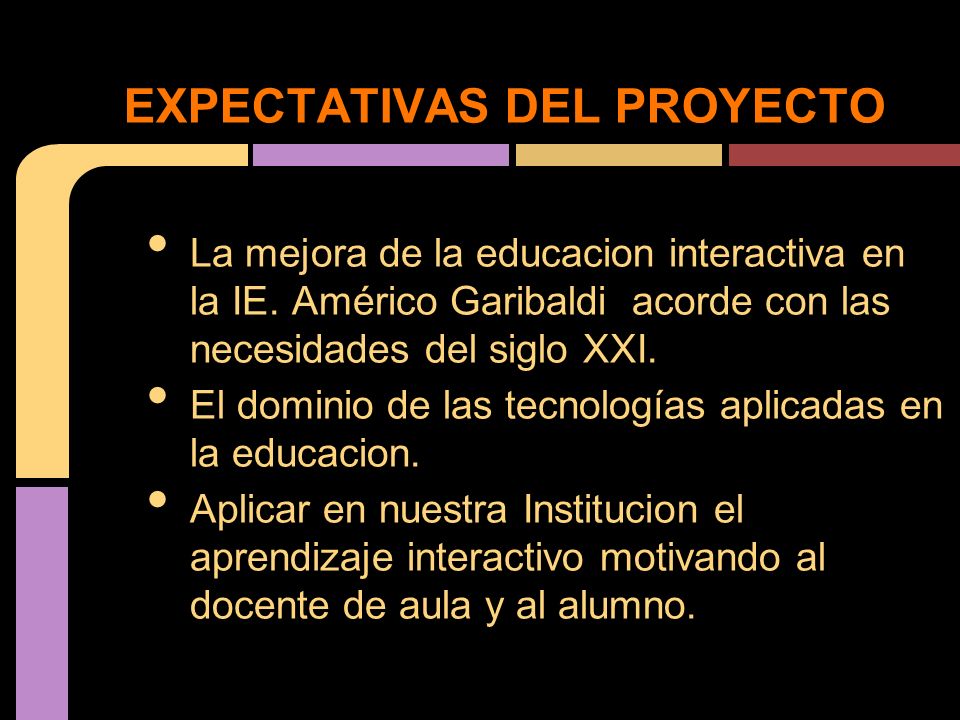 EXPECTATIVAS DEL PROYECTO

• La mejora de la educacion interactiva en la IE. Américo Garibaldi acorde con las necesidades del siglo XXI.
• El dominio de las tecnologías aplicadas en la educacion.
• Aplicar en nuestra Institucion el aprendizaje interactivo motivando al docente de aula y al alumno.